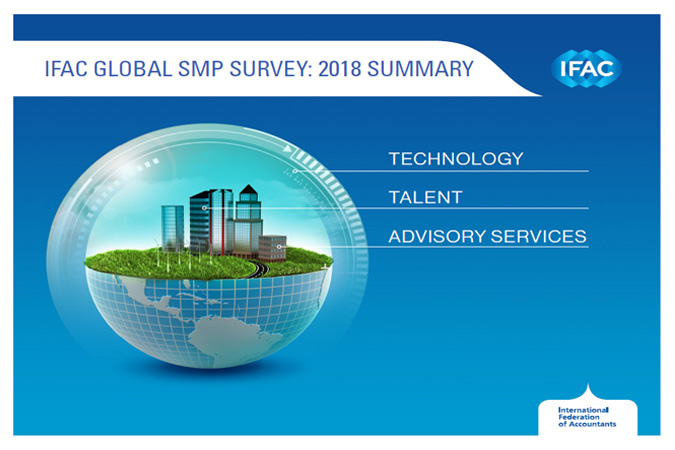 IFAC GLOBAL SMP SURVEY: 2018 SUMMARY

IFAC

TECHNOLOGY

TALENT

ADVISORY SERVICES

International Federation of Accountants